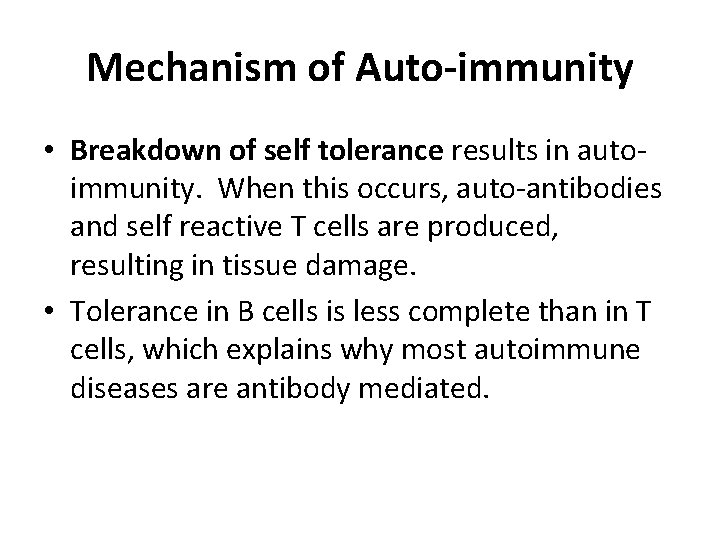 Mechanism of Auto-immunity

• Breakdown of self tolerance results in auto-immunity. When this occurs, auto-antibodies and self reactive T cells are produced, resulting in tissue damage.

• Tolerance in B cells is less complete than in T cells, which explains why most autoimmune diseases are antibody mediated.